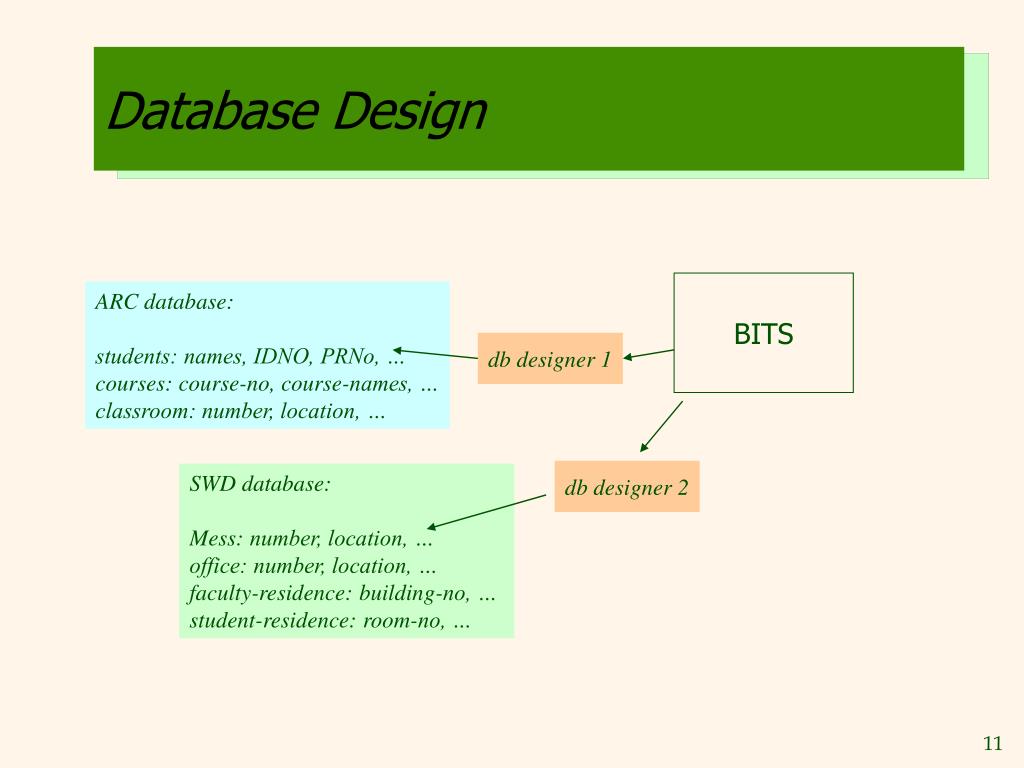 Database Design

ARC database:

students: names, IDNO, PRNo, …
courses: course-no, course-names, …
classroom: number, location, …

db designer 1

BITS

SWD database:

Mess: number, location, …
office: number, location, …
faculty-residence: building-no, …
student-residence: room-no, …

db designer 2

11